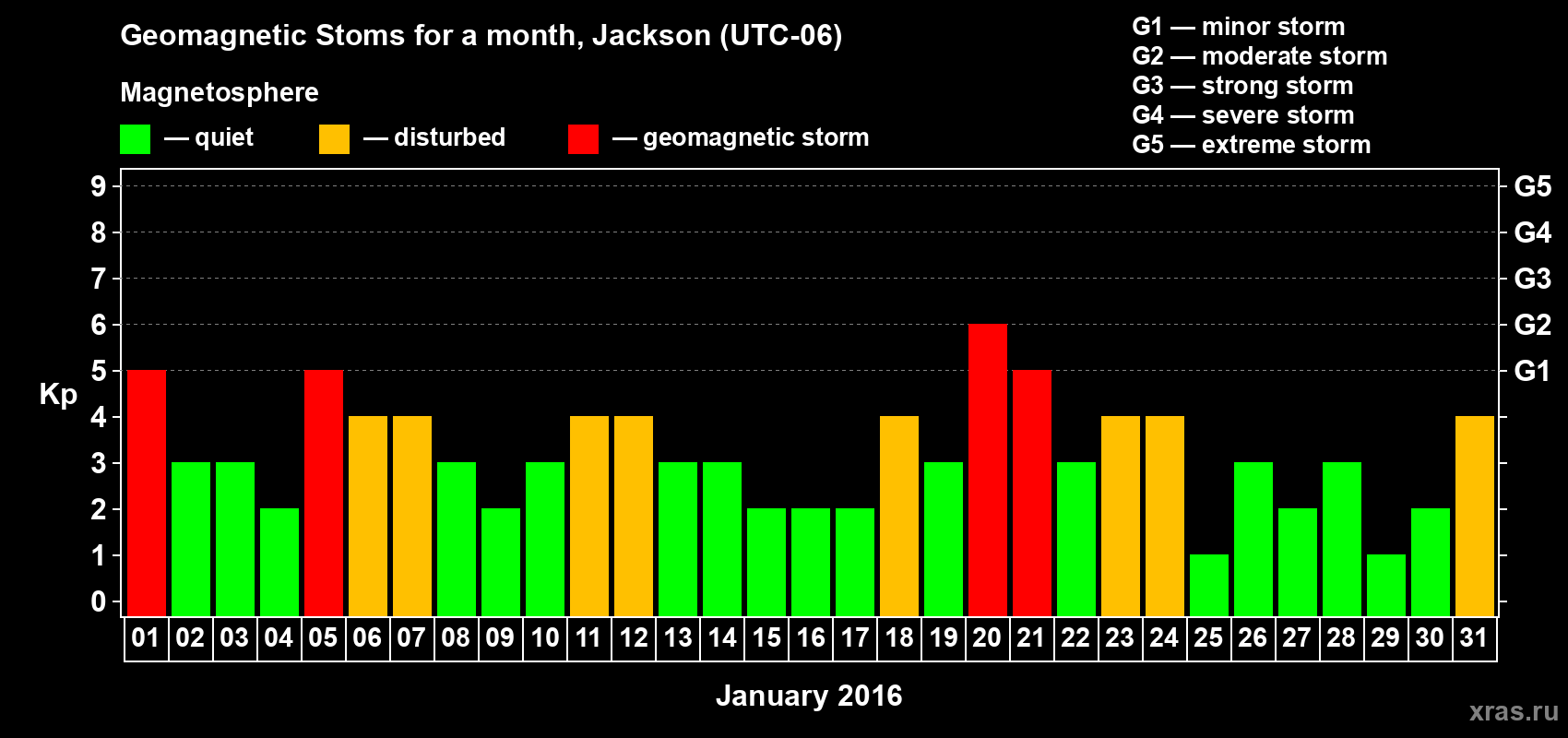 Geomagnetic Stoms for a month, Jackson (UTC-06)

Magnetosphere

— quiet — disturbed — geomagnetic storm

G1 — minor storm
G2 — moderate storm
G3 — strong storm
G4 — severe storm
G5 — extreme storm

Kp

9
8
7
6
5
4
3
2
1
0

G5
G4
G3
G2
G1

01 02 03 04 05 06 07 08 09 10 11 12 13 14 15 16 17 18 19 20 21 22 23 24 25 26 27 28 29 30 31

January 2016

xras.ru